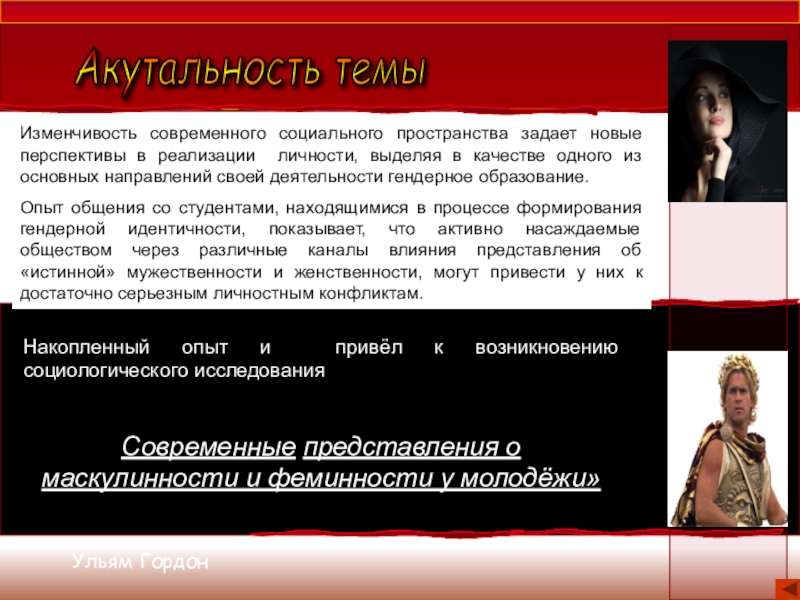 Акутальность темы

Изменчивость современного социального пространства задает новые перспективы в реализации личности, выделяя в качестве одного из основных направлений своей деятельности гендерное образование.

Опыт общения со студентами, находящимися в процессе формирования гендерной идентичности, показывает, что активно насаждаемые обществом через различные каналы влияния представления об «истинной» мужественности и женственности, могут привести у них к достаточно серьезным личностным конфликтам.

Накопленный опыт и привёл к возникновению социологического исследования

Современные представления о маскулинности и феминности у молодёжи»

Ульям Гордон